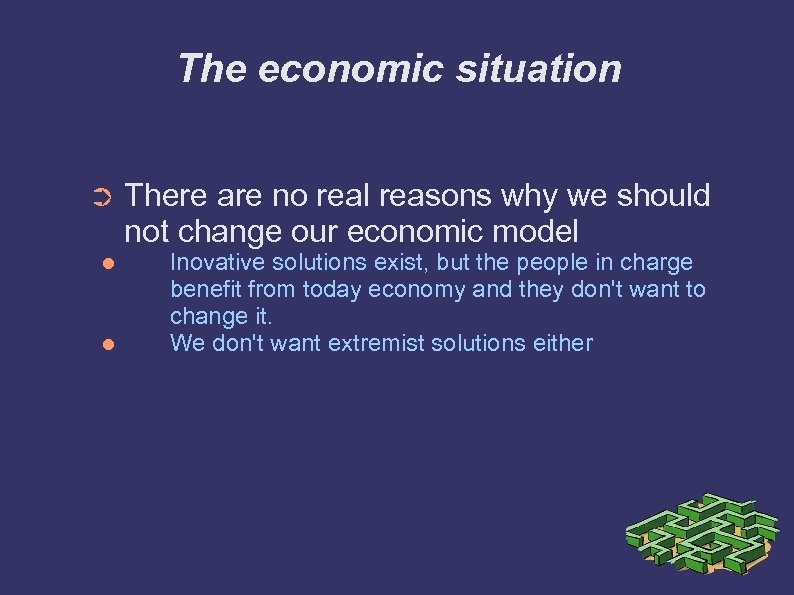 The economic situation

➲ There are no real reasons why we should not change our economic model

● Inovative solutions exist, but the people in charge benefit from today economy and they don't want to change it.

● We don't want extremist solutions either